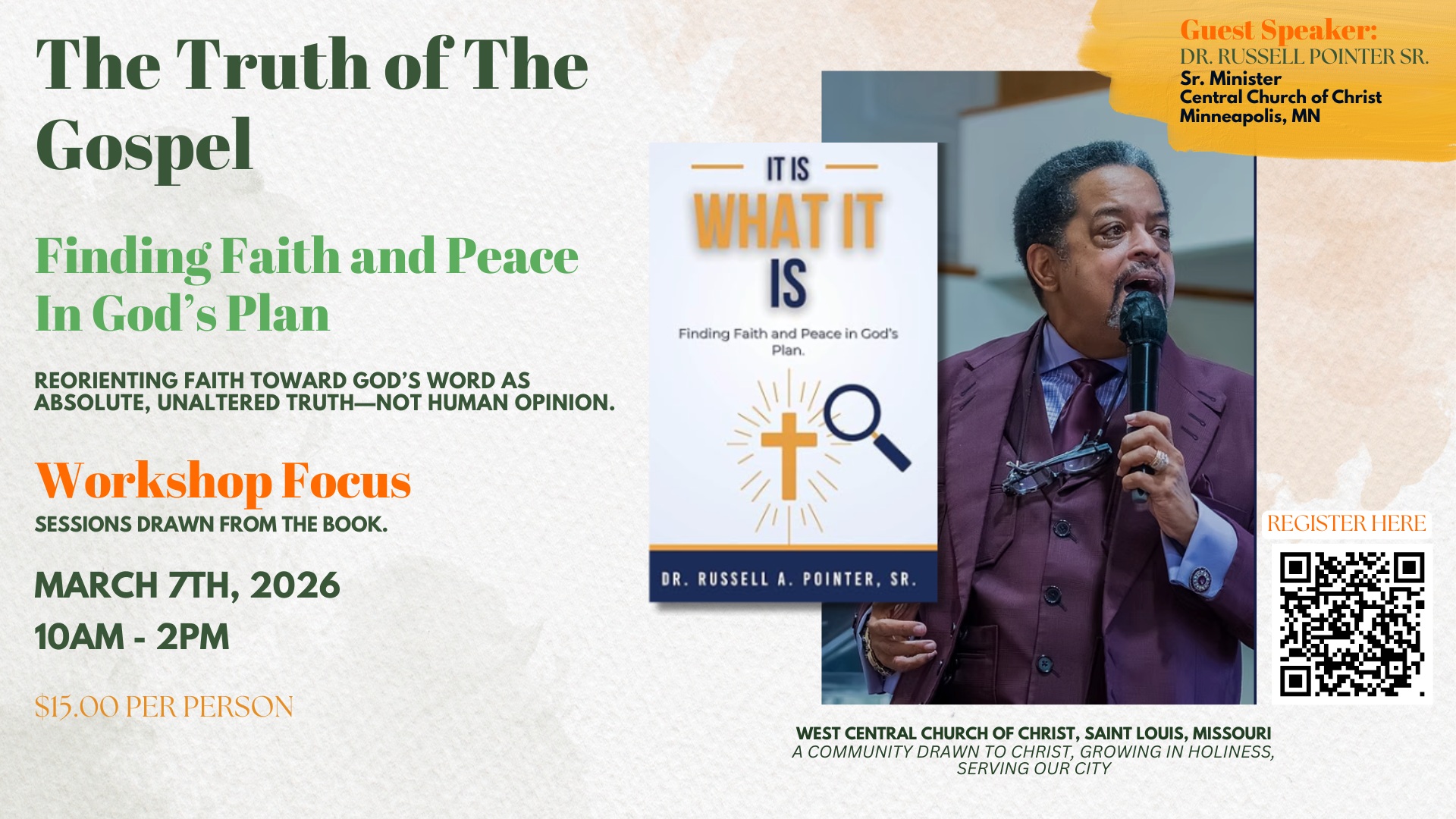 The Truth of The Gospel

Finding Faith and Peace In God's Plan

REORIENTING FAITH TOWARD GOD'S WORD AS ABSOLUTE, UNALTERED TRUTH—NOT HUMAN OPINION.

Workshop Focus

SESSIONS DRAWN FROM THE BOOK.

MARCH 7TH, 2026

10AM - 2PM

$15.00 PER PERSON

IT IS WHAT IT IS

Finding Faith and Peace in God's Plan.

DR. RUSSELL A. POINTER, SR.

Guest Speaker:
DR. RUSSELL POINTER SR.
Sr. Minister
Central Church of Christ
Minneapolis, MN

REGISTER HERE

WEST CENTRAL CHURCH OF CHRIST, SAINT LOUIS, MISSOURI
A COMMUNITY DRAWN TO CHRIST, GROWING IN HOLINESS, SERVING OUR CITY